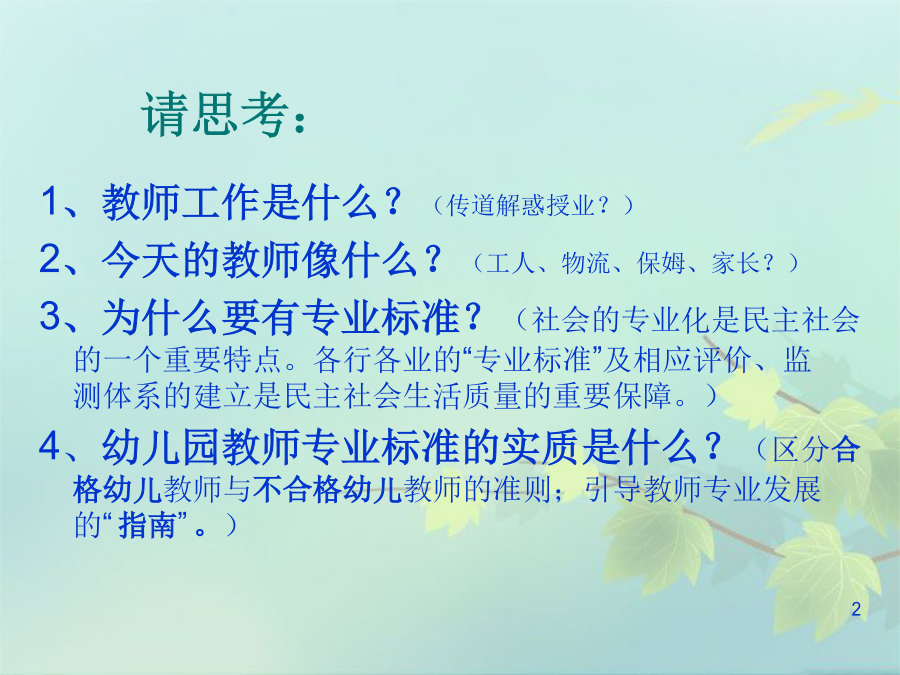 请思考：

1、教师工作是什么？（传道解惑授业？）

2、今天的教师像什么？（工人、物流、保姆、家长？）

3、为什么要有专业标准？（社会的专业化是民主社会的一个重要特点。各行各业的“专业标准”及相应评价、监测体系的建立是民主社会生活质量的重要保障。）

4、幼儿园教师专业标准的实质是什么？（区分合格幼儿教师与不合格幼儿教师的准则；引导教师专业发展的“指南”。）

2